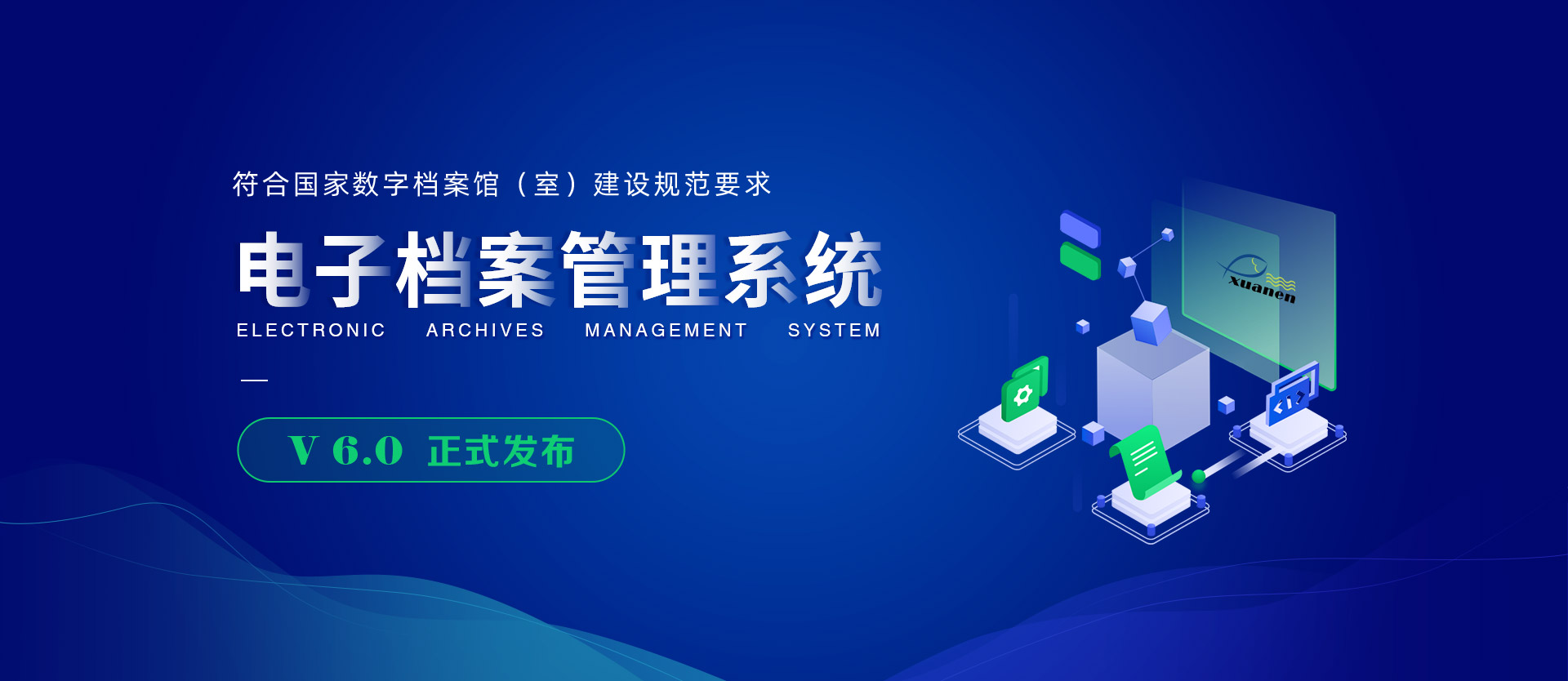 符合国家数字档案馆（室）建设规范要求

电子档案管理系统

ELECTRONIC ARCHIVES MANAGEMENT SYSTEM

V 6.0 正式发布

xuanen